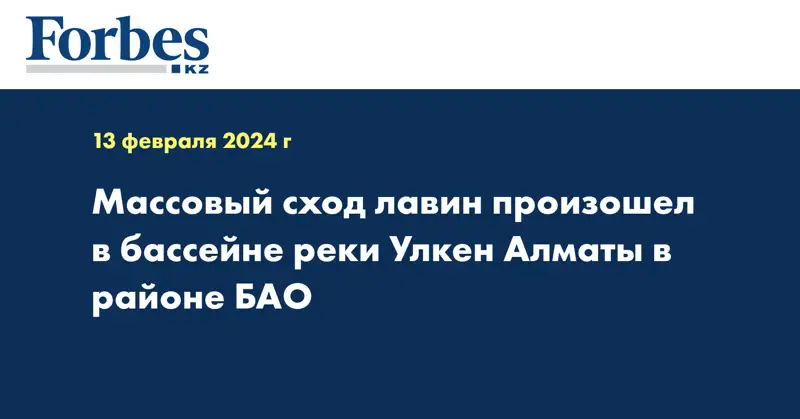 Forbes
KZ

13 февраля 2024 г

Массовый сход лавин произошел в бассейне реки Улкен Алматы в районе БАО